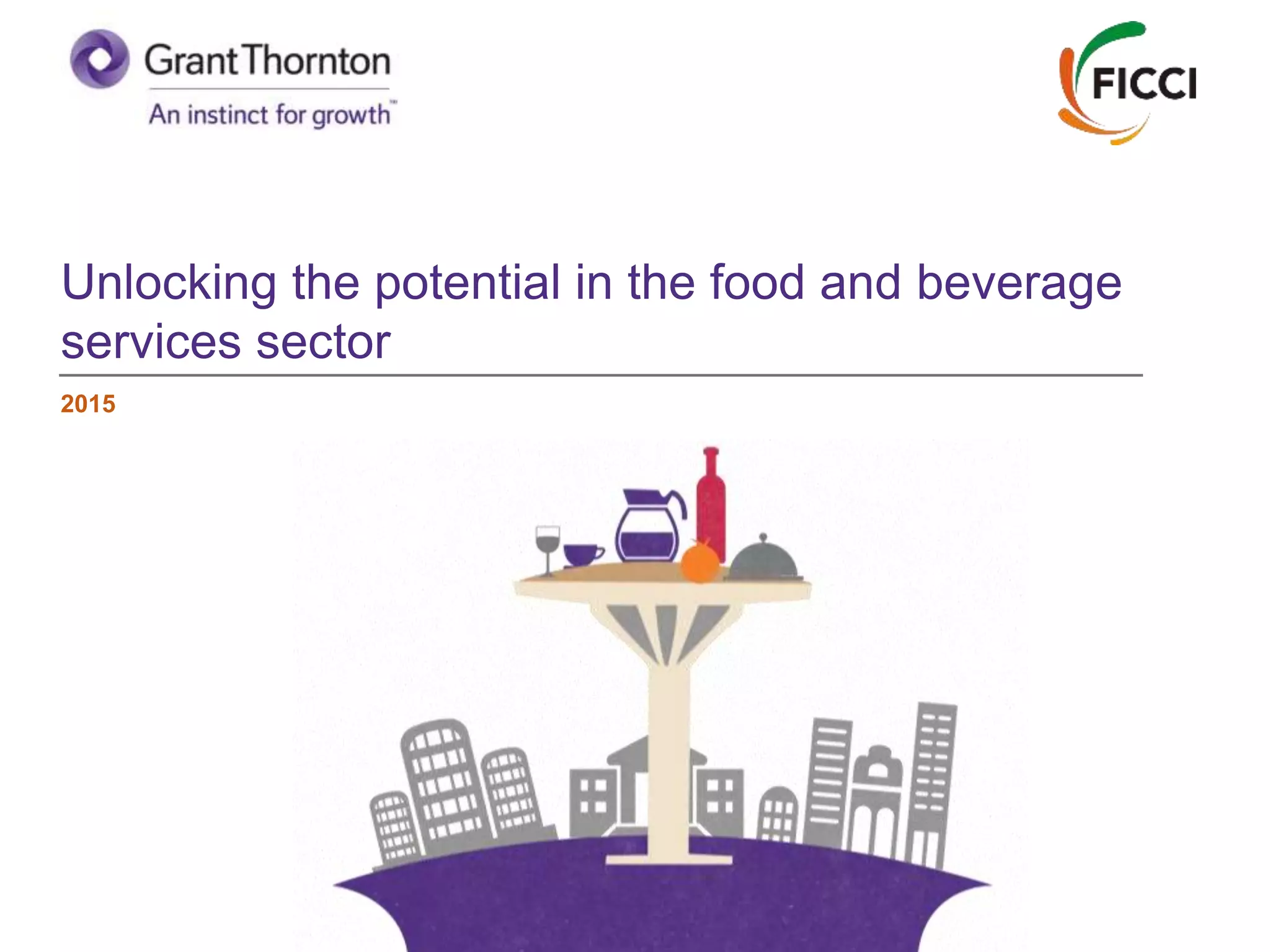 Grant Thornton
An instinct for growth™

FICCI

Unlocking the potential in the food and beverage services sector

2015